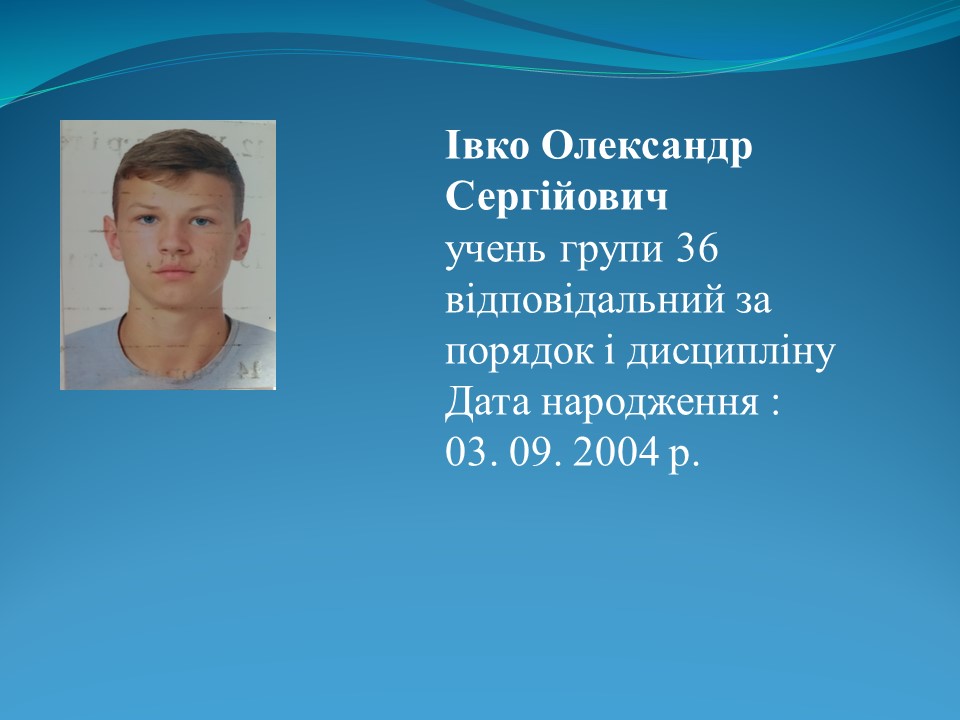 Івко Олександр Сергійович
учень групи 36
відповідальний за порядок і дисципліну
Дата народження :
03. 09. 2004 р.